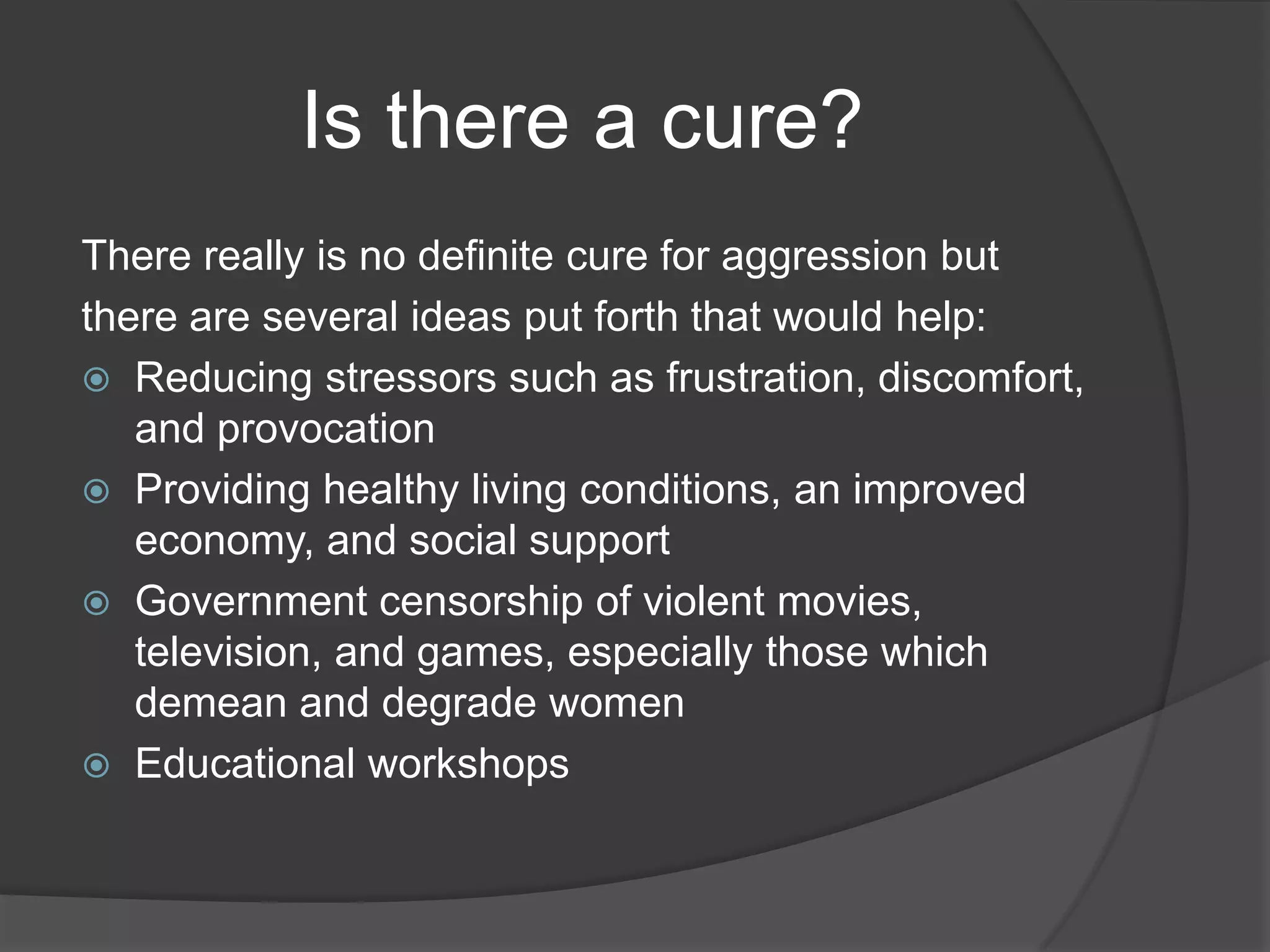 Is there a cure?

There really is no definite cure for aggression but there are several ideas put forth that would help:

- Reducing stressors such as frustration, discomfort, and provocation
- Providing healthy living conditions, an improved economy, and social support
- Government censorship of violent movies, television, and games, especially those which demean and degrade women
- Educational workshops